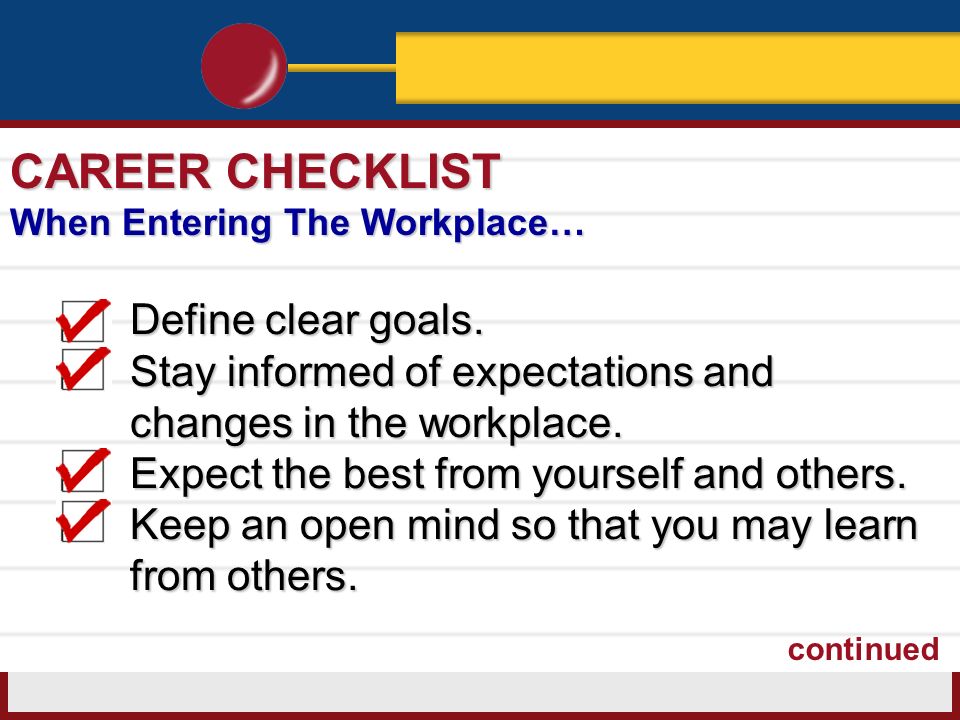 CAREER CHECKLIST
When Entering The Workplace…

Define clear goals.
Stay informed of expectations and changes in the workplace.
Expect the best from yourself and others.
Keep an open mind so that you may learn from others.

continued